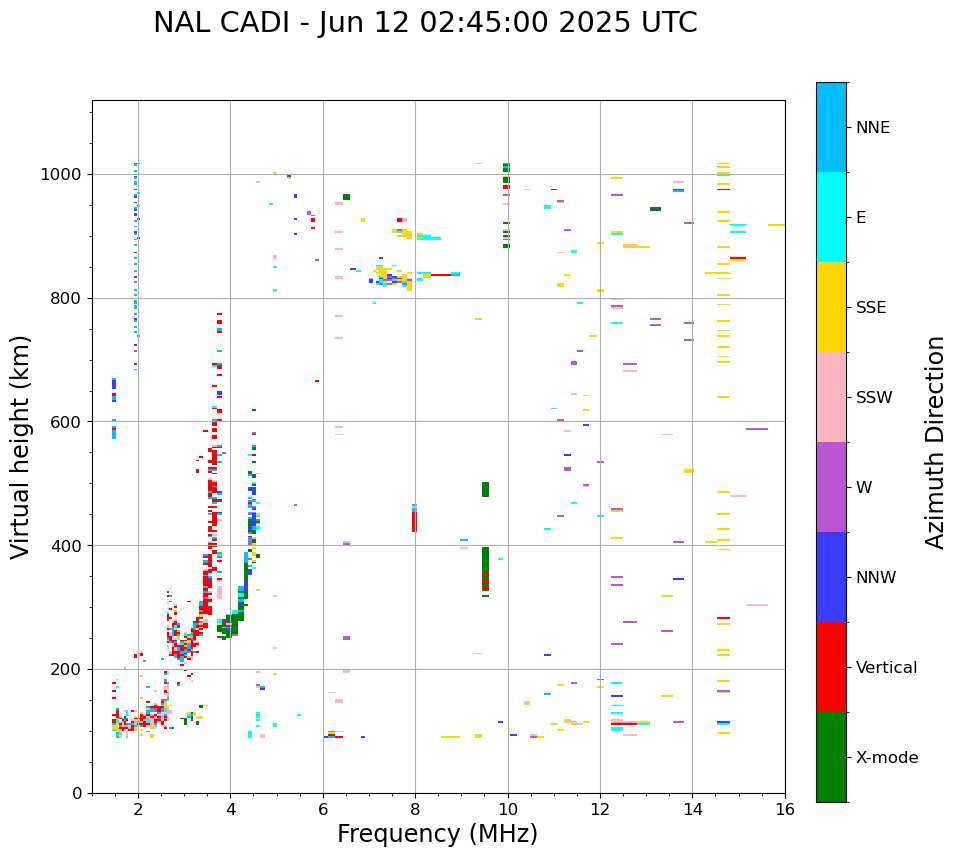 NAL CADI - Jun 12 02:45:00 2025 UTC

Virtual height (km)

1000
800
600
400
200
0

2
4
6
8
10
12
14
16

Frequency (MHz)

NNE
E
SSE
SSW
W
NNW
Vertical
X-mode

Azimuth Direction